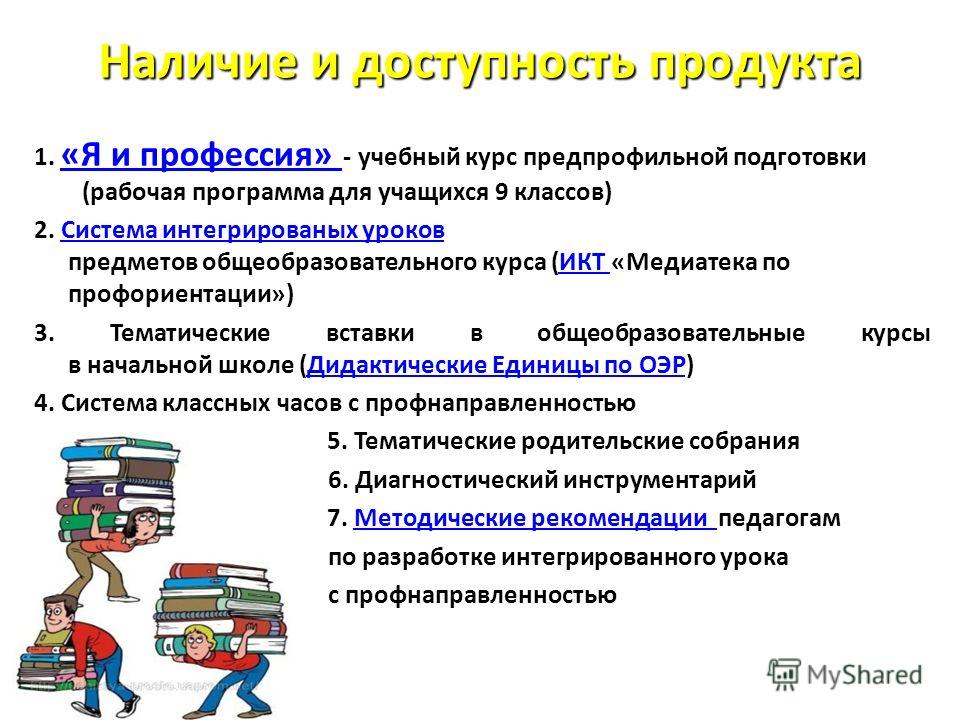 Наличие и доступность продукта

1. «Я и профессия» - учебный курс предпрофильной подготовки (рабочая программа для учащихся 9 классов)

2. Система интегрированых уроков предметов общеобразовательного курса (ИКТ «Медиатека по профориентации»)

3. Тематические вставки в общеобразовательные курсы в начальной школе (Дидактические Единицы по ОЭР)

4. Система классных часов с профнаправленностью

5. Тематические родительские собрания

6. Диагностический инструментарий

7. Методические рекомендации педагогам по разработке интегрированного урока с профнаправленностью

MyShared